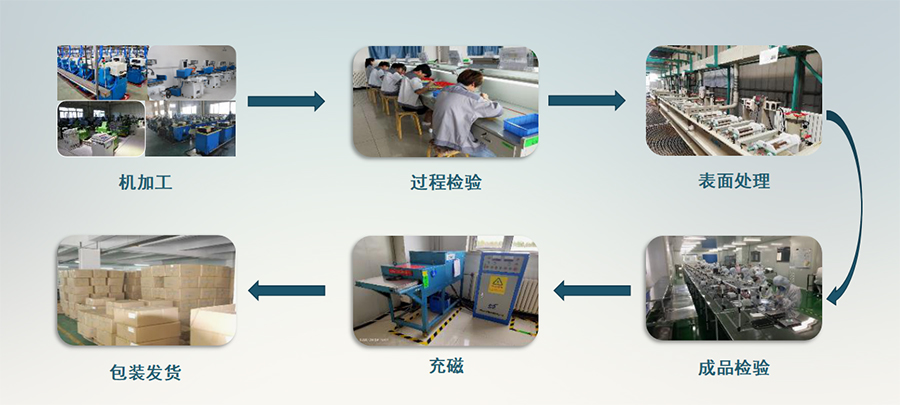 机加工

过程检验

表面处理

成品检验

充磁

包装发货